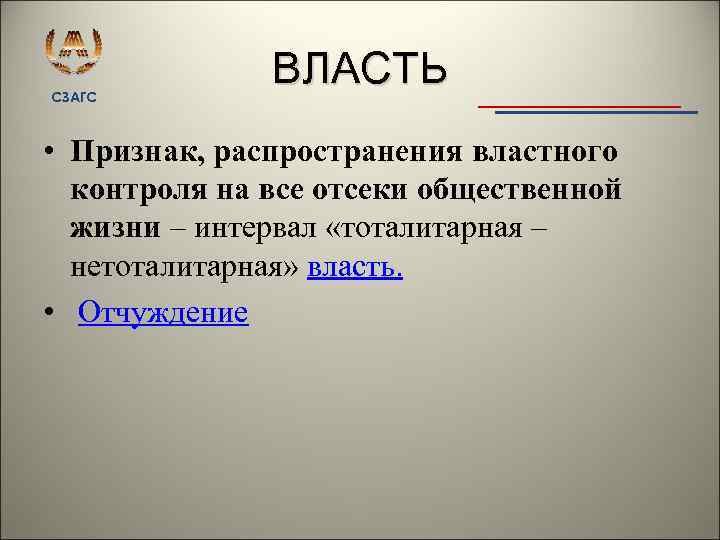 СЗАГС

ВЛАСТЬ

• Признак, распространения властного контроля на все отсеки общественной жизни – интервал «тоталитарная – нетоталитарная» власть.

• Отчуждение